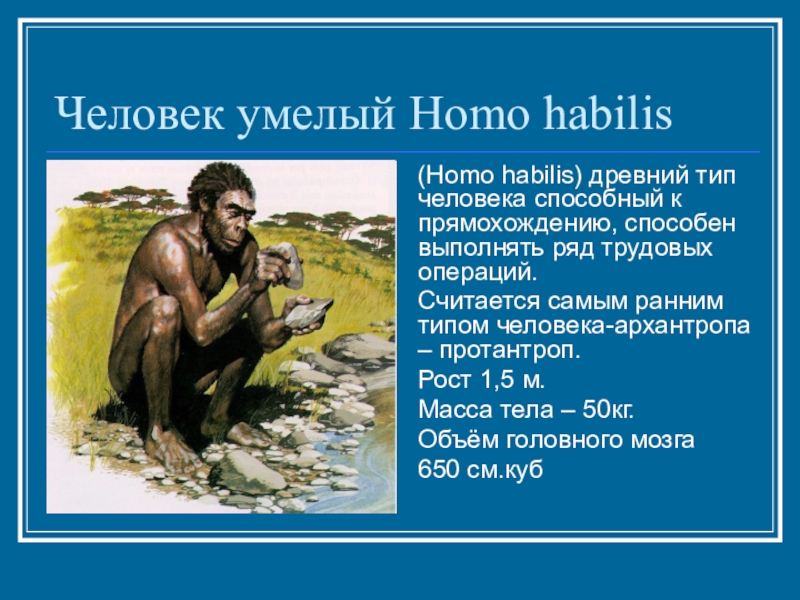 Человек умелый Homo habilis

(Homo habilis) древний тип человека способный к прямохождению, способен выполнять ряд трудовых операций.

Считается самым ранним типом человека-архантропа – протантроп.

Рост 1,5 м.

Масса тела – 50кг.

Объём головного мозга 650 см.куб